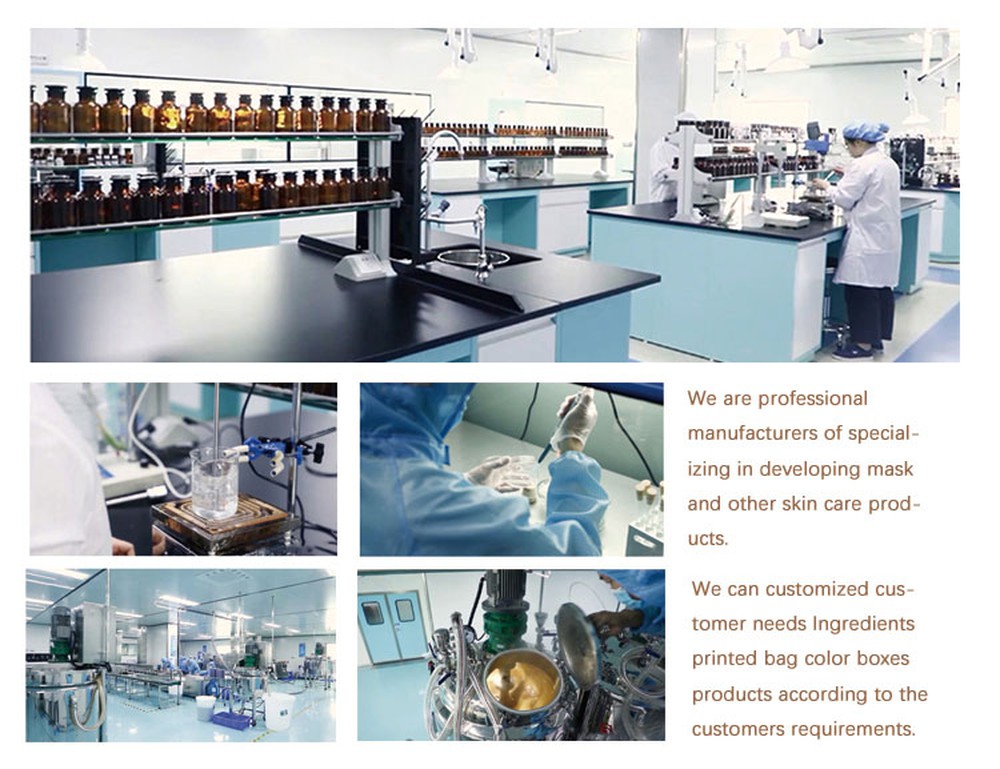 We are professional manufacturers of specializing in developing mask and other skin care products.

We can customized customer needs Ingredients printed bag color boxes products according to the customers requirements.